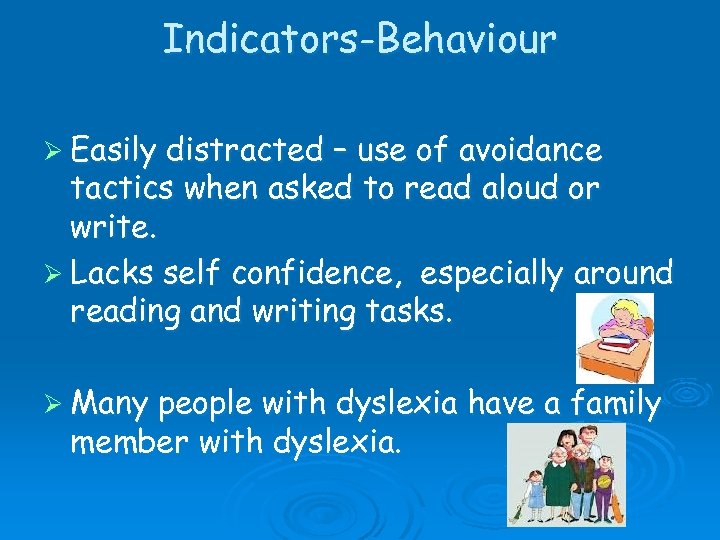 Indicators-Behaviour

➢ Easily distracted – use of avoidance tactics when asked to read aloud or write.

➢ Lacks self confidence, especially around reading and writing tasks.

➢ Many people with dyslexia have a family member with dyslexia.